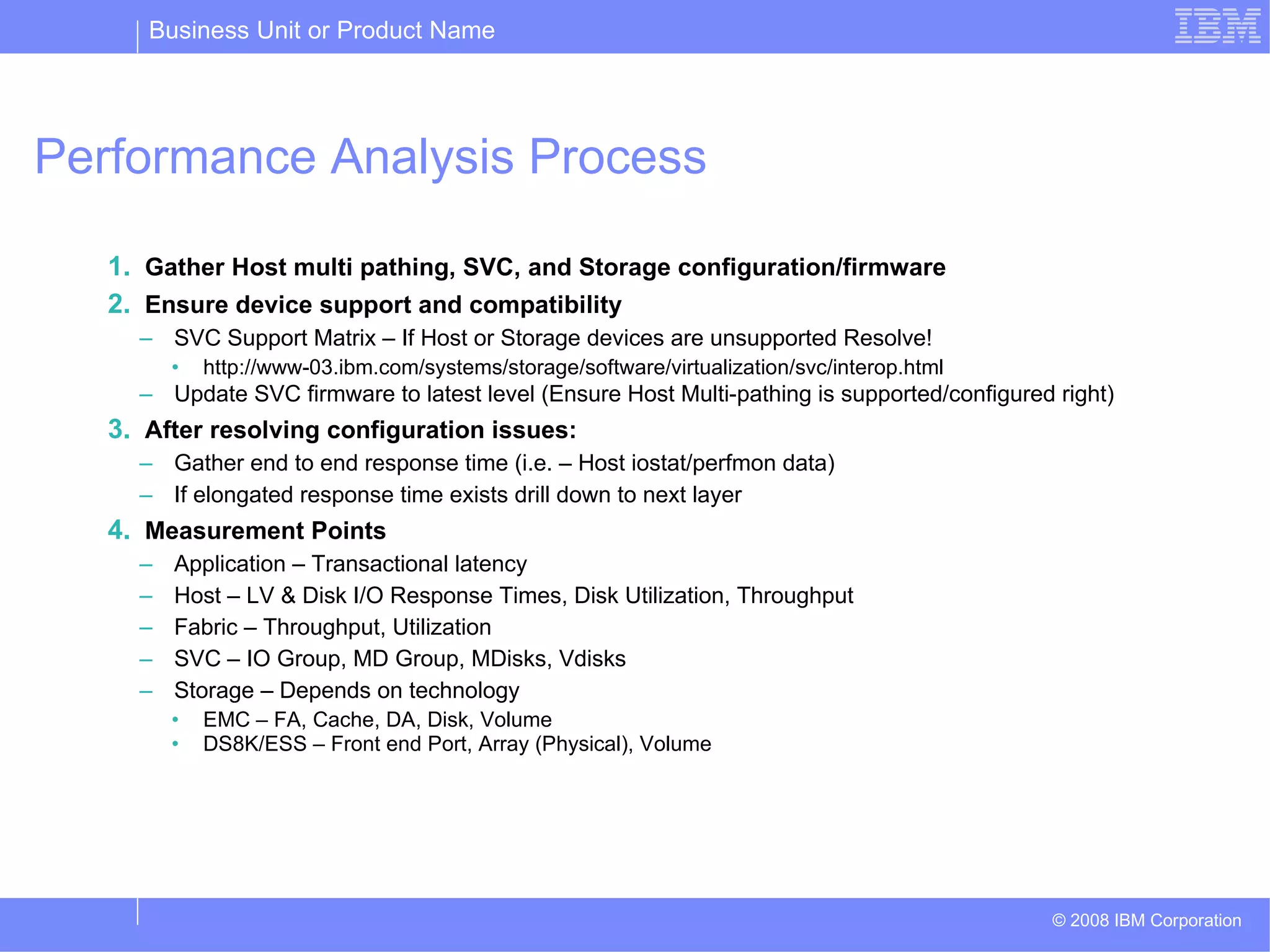 Business Unit or Product Name

IBM

Performance Analysis Process

1. Gather Host multi pathing, SVC, and Storage configuration/firmware
2. Ensure device support and compatibility
– SVC Support Matrix – If Host or Storage devices are unsupported Resolve!
• http://www-03.ibm.com/systems/storage/software/virtualization/svc/interop.html
– Update SVC firmware to latest level (Ensure Host Multi-pathing is supported/configured right)
3. After resolving configuration issues:
– Gather end to end response time (i.e. – Host iostat/perfmon data)
– If elongated response time exists drill down to next layer
4. Measurement Points
– Application – Transactional latency
– Host – LV & Disk I/O Response Times, Disk Utilization, Throughput
– Fabric – Throughput, Utilization
– SVC – IO Group, MD Group, MDisks, Vdisks
– Storage – Depends on technology
• EMC – FA, Cache, DA, Disk, Volume
• DS8K/ESS – Front end Port, Array (Physical), Volume

© 2008 IBM Corporation